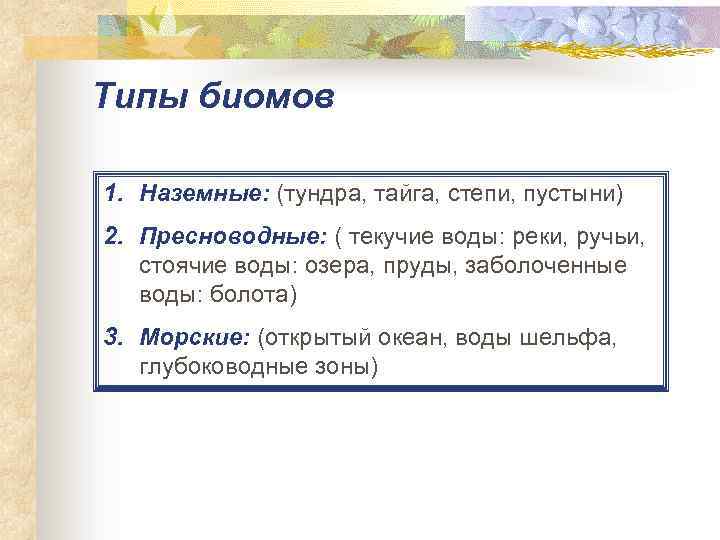 Типы биомов

1. Наземные: (тундра, тайга, степи, пустыни)

2. Пресноводные: ( текучие воды: реки, ручьи, стоячие воды: озера, пруды, заболоченные воды: болота)

3. Морские: (открытый океан, воды шельфа, глубоководные зоны)